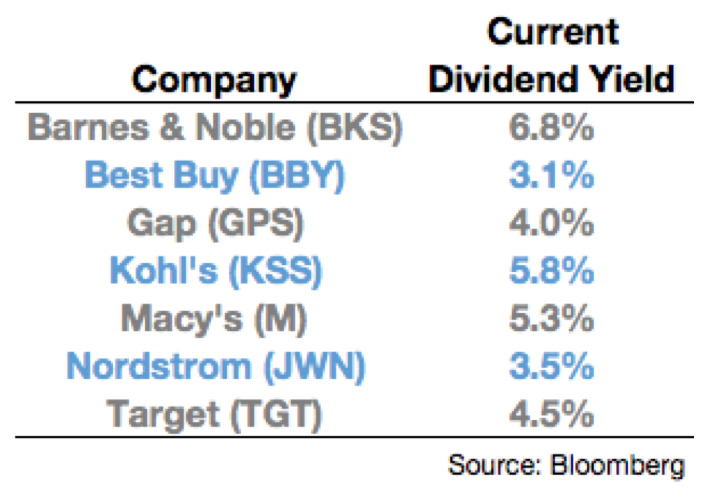 | Company | Current Dividend Yield |
|---|---|
| Barnes & Noble (BKS) | 6.8% |
| Best Buy (BBY) | 3.1% |
| Gap (GPS) | 4.0% |
| Kohl's (KSS) | 5.8% |
| Macy's (M) | 5.3% |
| Nordstrom (JWN) | 3.5% |
| Target (TGT) | 4.5% |

Source: Bloomberg